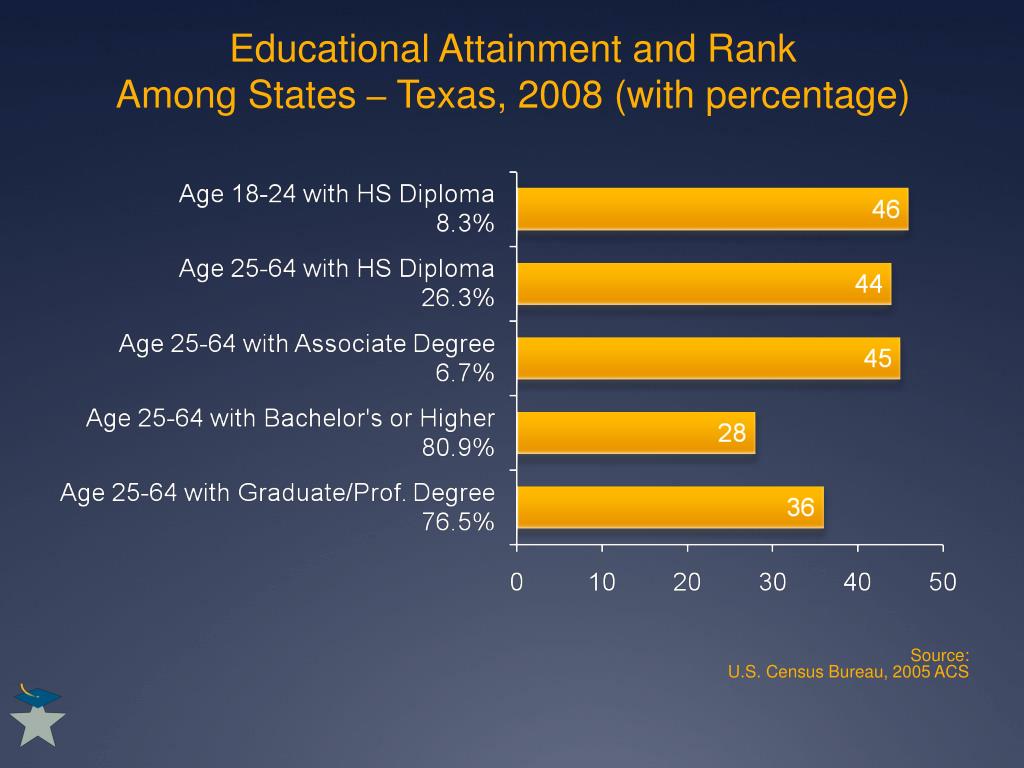 Educational Attainment and Rank
Among States – Texas, 2008 (with percentage)

Age 18-24 with HS Diploma
8.3%

46

Age 25-64 with HS Diploma
26.3%

44

Age 25-64 with Associate Degree
6.7%

45

Age 25-64 with Bachelor's or Higher
80.9%

28

Age 25-64 with Graduate/Prof. Degree
76.5%

36

0 10 20 30 40 50

Source:
U.S. Census Bureau, 2005 ACS